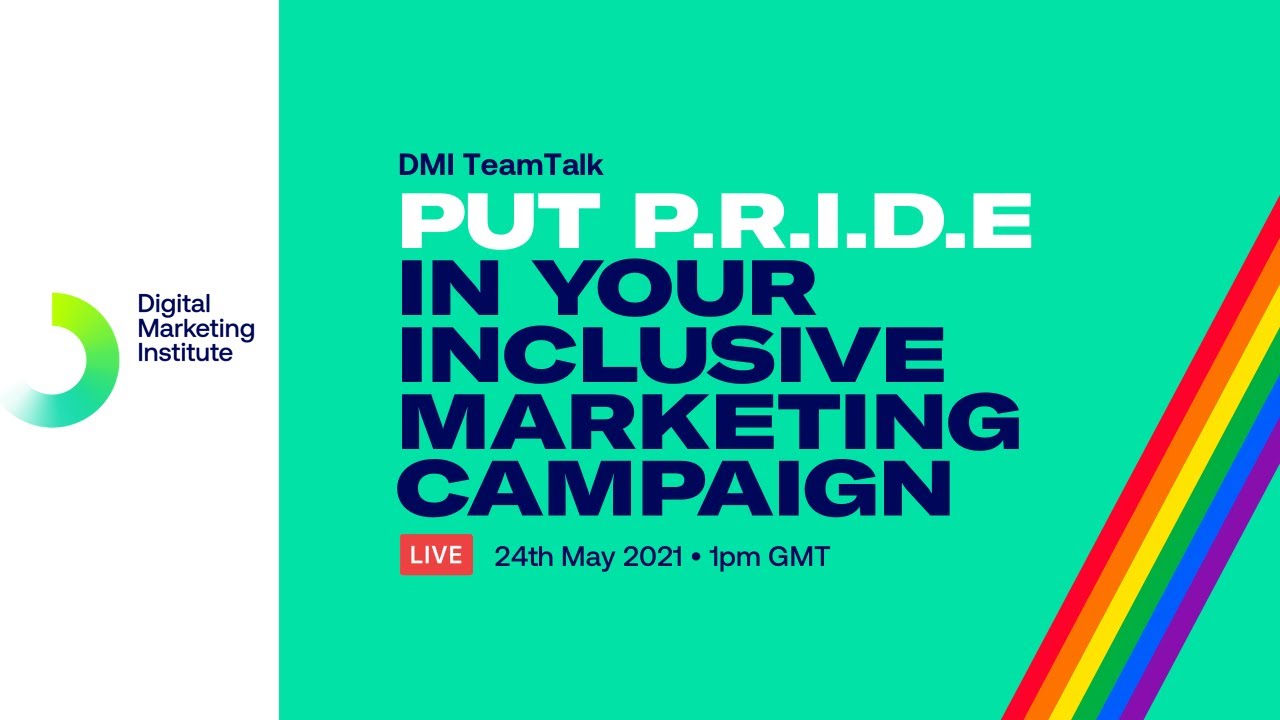 Digital Marketing Institute

DMI TeamTalk

PUT P.R.I.D.E IN YOUR INCLUSIVE MARKETING CAMPAIGN

LIVE 24th May 2021 • 1pm GMT